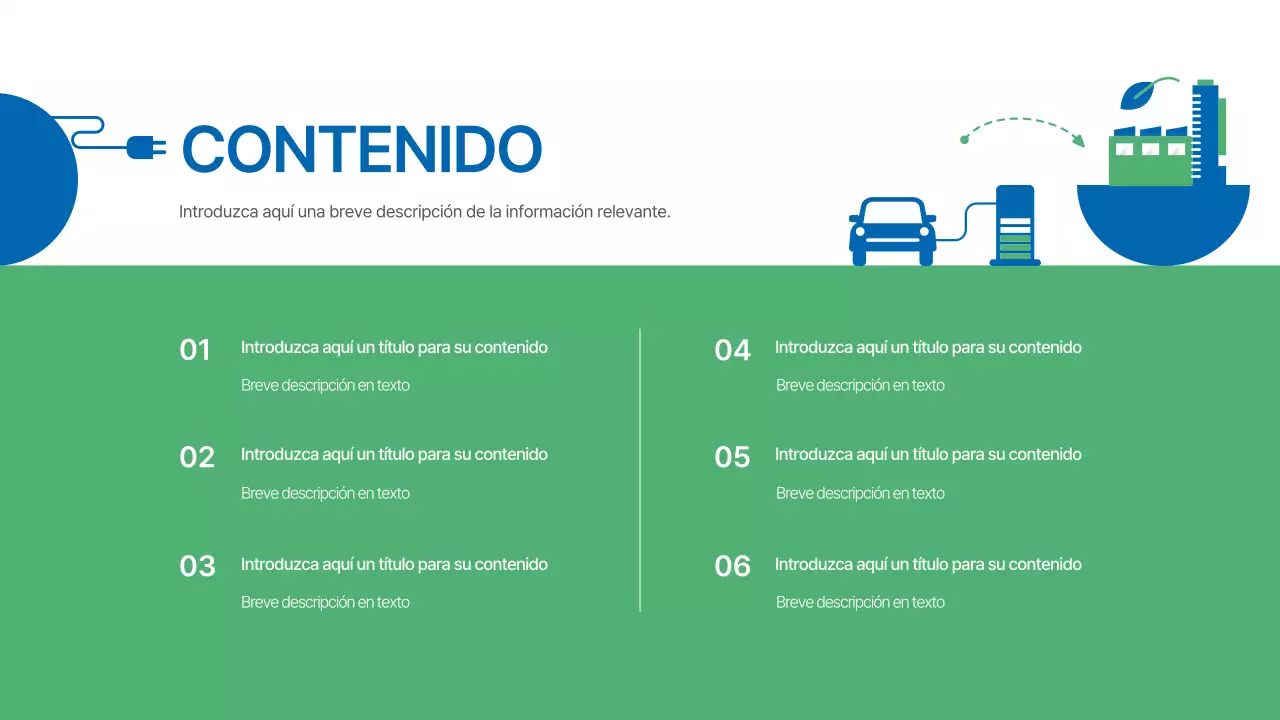 CONTENIDO

Introduzca aquí una breve descripción de la información relevante.

01 Introduzca aquí un título para su contenido

Breve descripción en texto

02 Introduzca aquí un título para su contenido

Breve descripción en texto

03 Introduzca aquí un título para su contenido

Breve descripción en texto

04 Introduzca aquí un título para su contenido

Breve descripción en texto

05 Introduzca aquí un título para su contenido

Breve descripción en texto

06 Introduzca aquí un título para su contenido

Breve descripción en texto